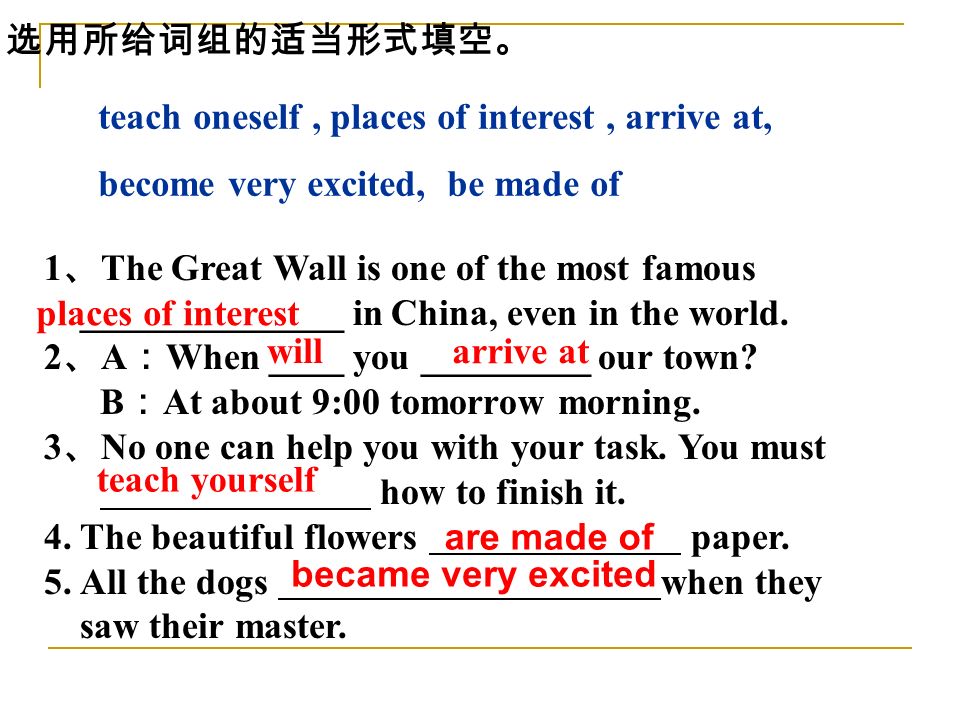 选用所给词组的适当形式填空。

teach oneself , places of interest , arrive at, become very excited, be made of

1、The Great Wall is one of the most famous places of interest in China, even in the world.

2、A：When will you arrive at our town?

B：At about 9:00 tomorrow morning.

3、No one can help you with your task. You must teach yourself how to finish it.

4. The beautiful flowers are made of paper.

5. All the dogs became very excited when they saw their master.